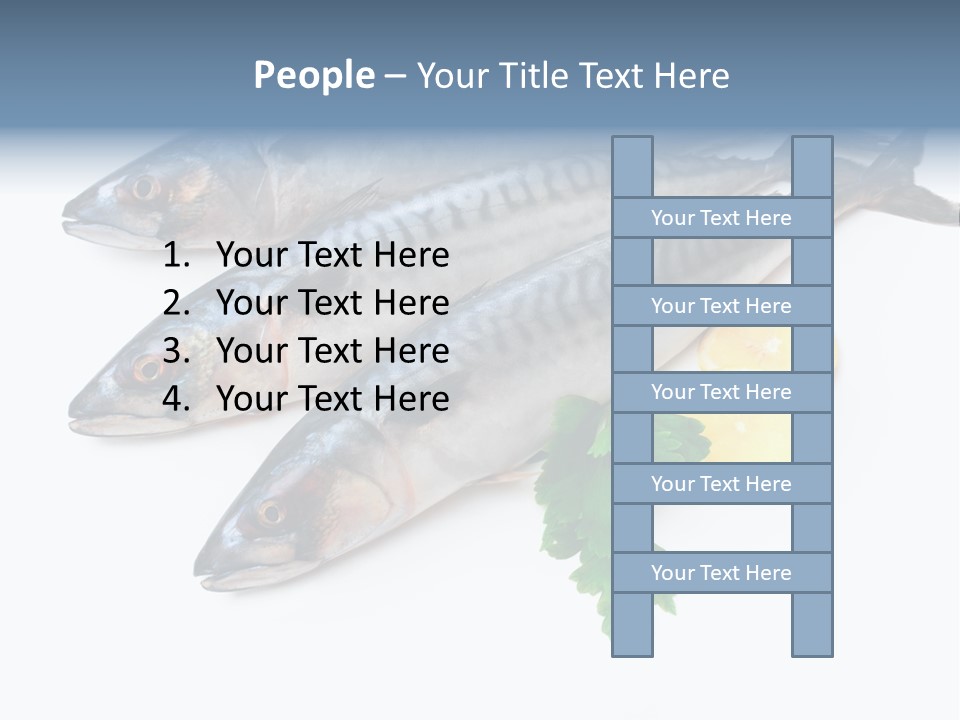 People – Your Title Text Here

1. Your Text Here
2. Your Text Here
3. Your Text Here
4. Your Text Here

Your Text Here

Your Text Here

Your Text Here

Your Text Here

Your Text Here